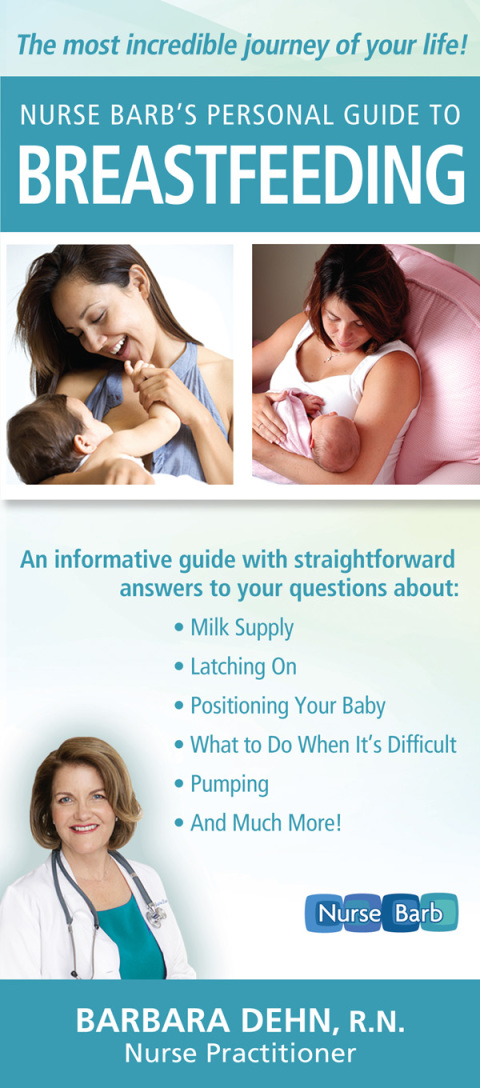 The most incredible journey of your life!

NURSE BARB'S PERSONAL GUIDE TO
BREASTFEEDING

An informative guide with straightforward answers to your questions about:

• Milk Supply
• Latching On
• Positioning Your Baby
• What to Do When It's Difficult
• Pumping
• And Much More!

Nurse Barb

BARBARA DEHN, R.N.
Nurse Practitioner